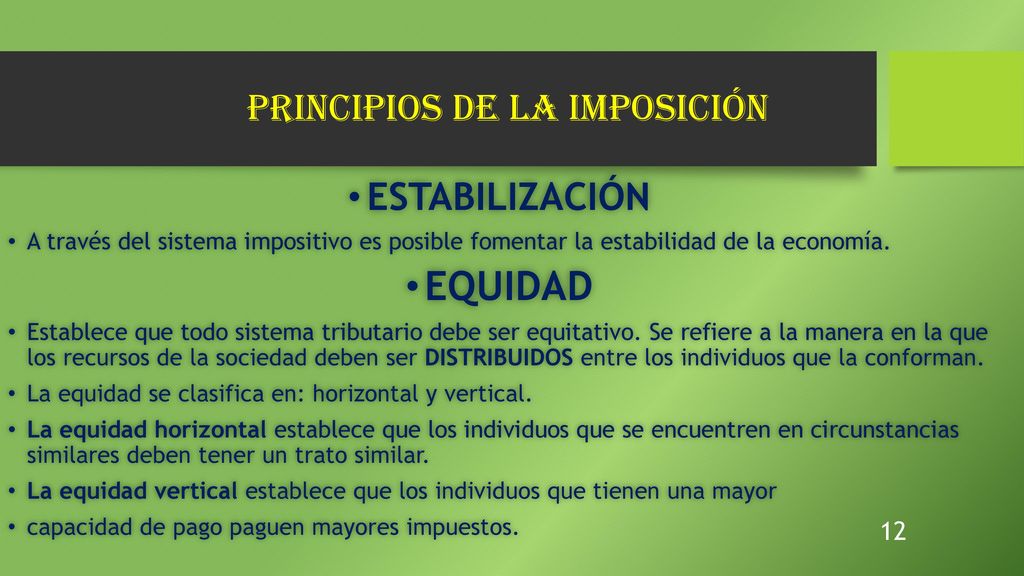 PRINCIPIOS DE LA IMPOSICIÓN

• ESTABILIZACIÓN

• A través del sistema impositivo es posible fomentar la estabilidad de la economía.

• EQUIDAD

• Establece que todo sistema tributario debe ser equitativo. Se refiere a la manera en la que los recursos de la sociedad deben ser DISTRIBUIDOS entre los individuos que la conforman.

• La equidad se clasifica en: horizontal y vertical.

• La equidad horizontal establece que los individuos que se encuentren en circunstancias similares deben tener un trato similar.

• La equidad vertical establece que los individuos que tienen una mayor

• capacidad de pago paguen mayores impuestos.

12